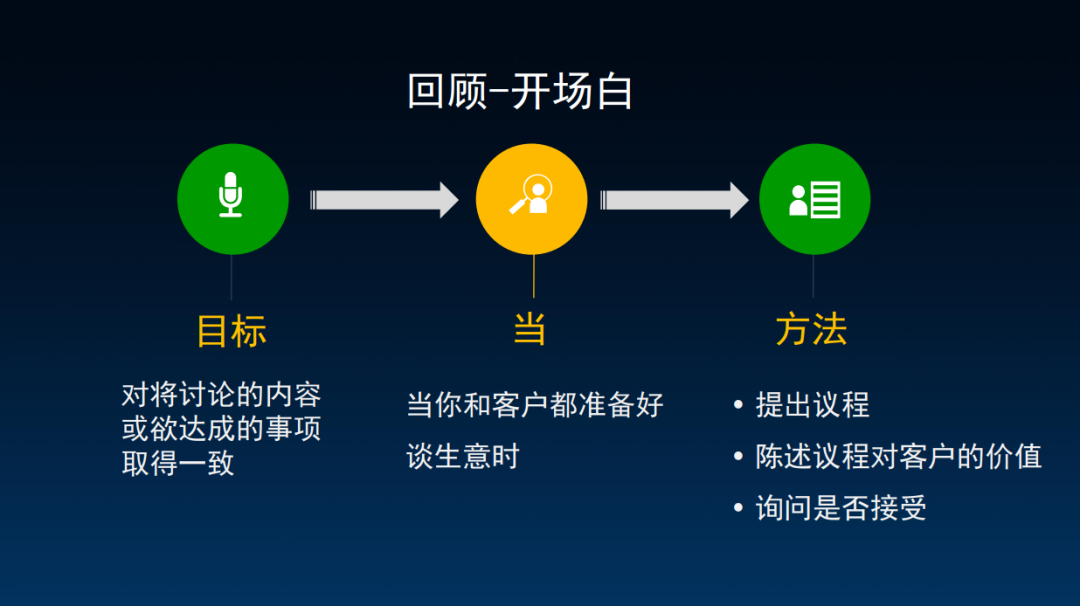 回顾–开场白

目标

对将讨论的内容或欲达成的事项取得一致

当

当你和客户都准备好谈生意时

方法

• 提出议程
• 陈述议程对客户的价值
• 询问是否接受